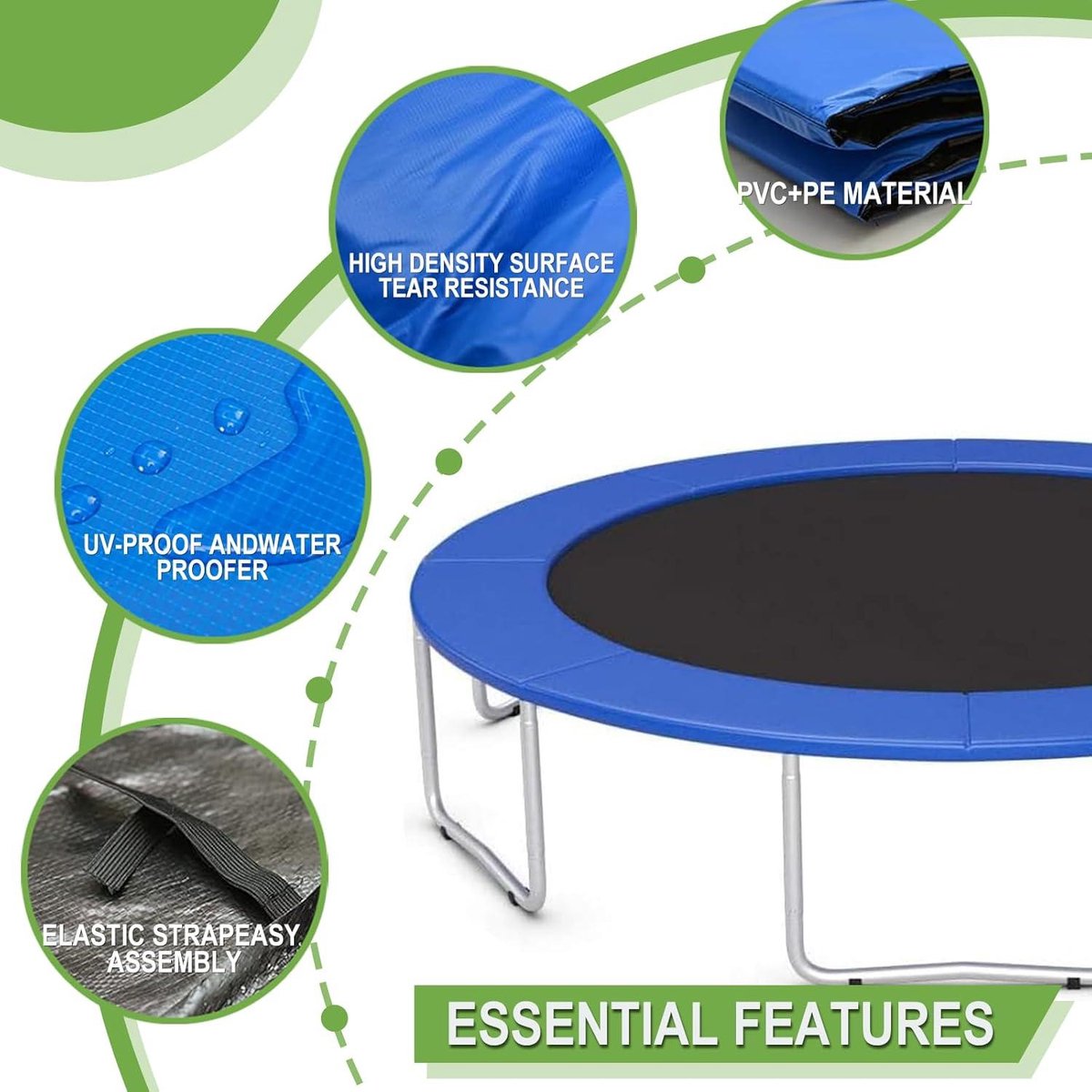 PVC+PE MATERIAL

HIGH DENSITY SURFACE TEAR RESISTANCE

UV-PROOF ANDWATER PROOFER

ELASTIC STRAPEASY ASSEMBLY

ESSENTIAL FEATURES